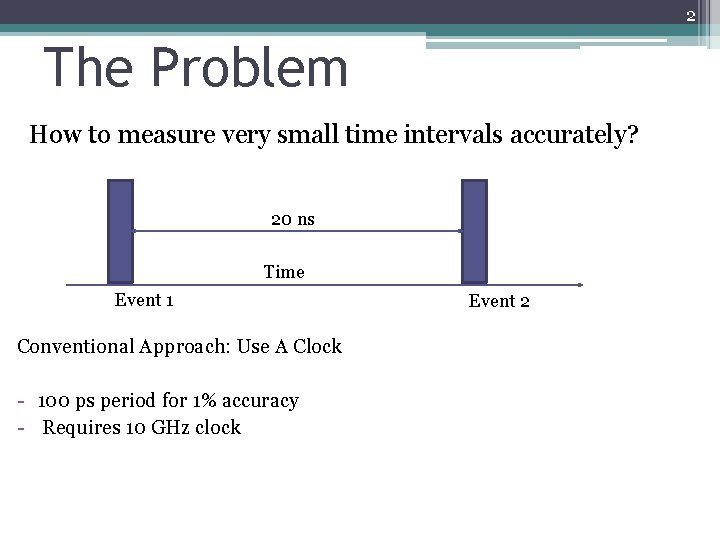 2

The Problem

How to measure very small time intervals accurately?

20 ns

Time

Event 1

Event 2

Conventional Approach: Use A Clock

- 100 ps period for 1% accuracy
- Requires 10 GHz clock